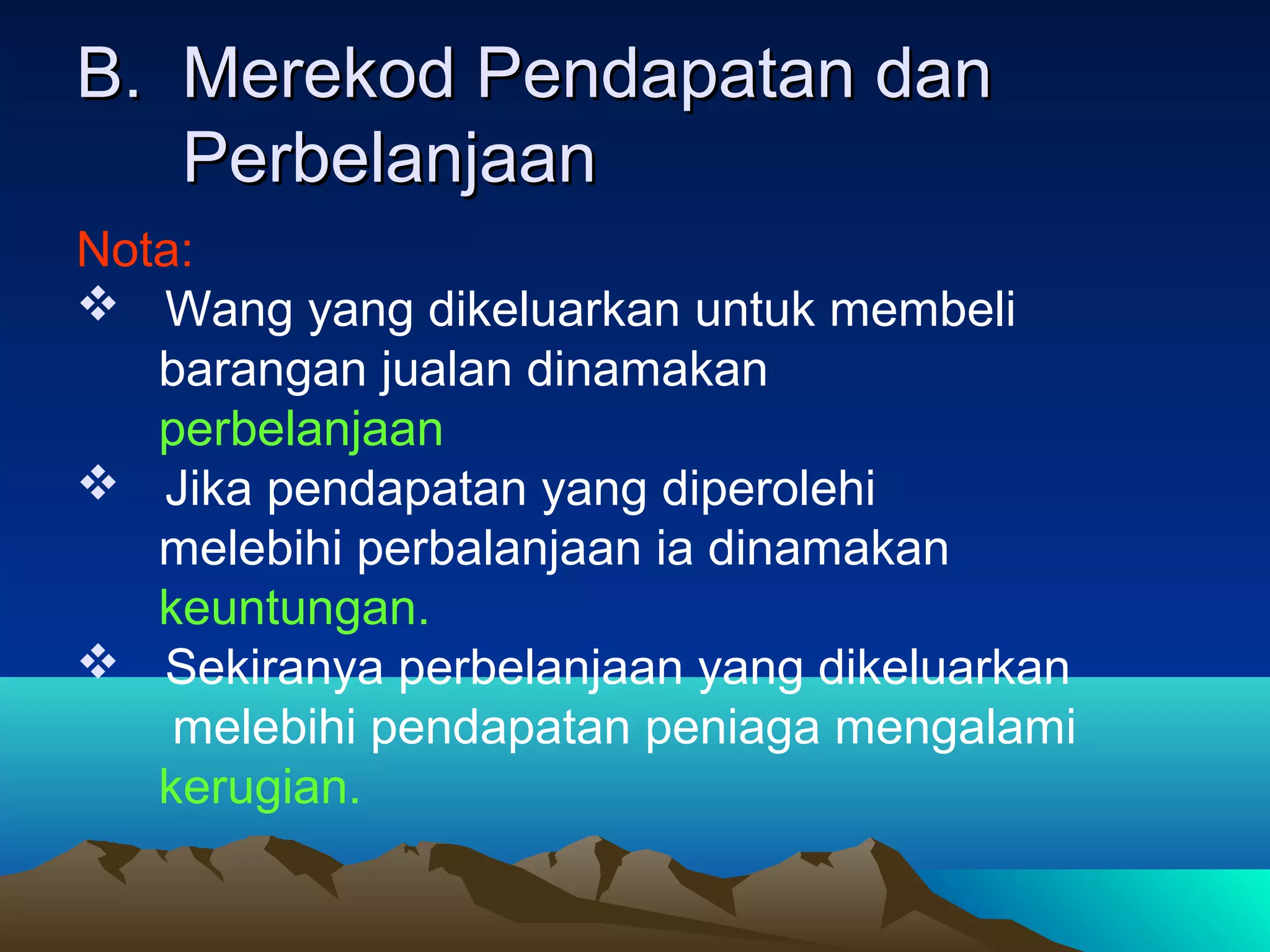 B. Merekod Pendapatan dan Perbelanjaan

Nota:

❖ Wang yang dikeluarkan untuk membeli barangan jualan dinamakan perbelanjaan

❖ Jika pendapatan yang diperolehi melebihi perbalanjaan ia dinamakan keuntungan.

❖ Sekiranya perbelanjaan yang dikeluarkan melebihi pendapatan peniaga mengalami kerugian.